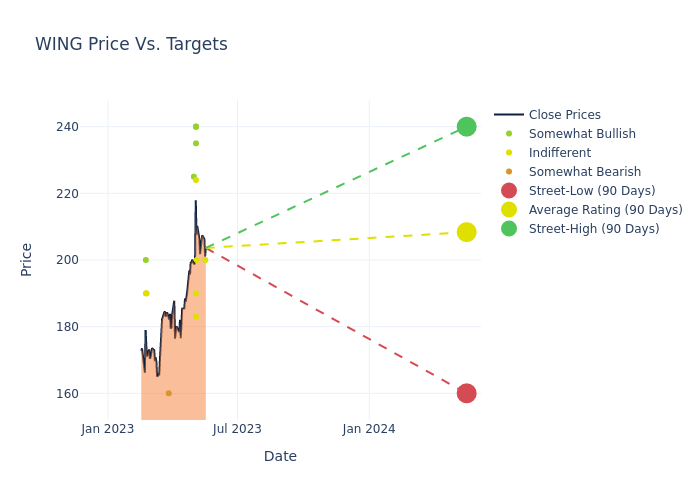 WING Price Vs. Targets

Price

240
220
200
180
160

Jan 2023
Jul 2023
Jan 2024

Date

Close Prices
Somewhat Bullish
Indifferent
Somewhat Bearish
Street-Low (90 Days)
Average Rating (90 Days)
Street-High (90 Days)